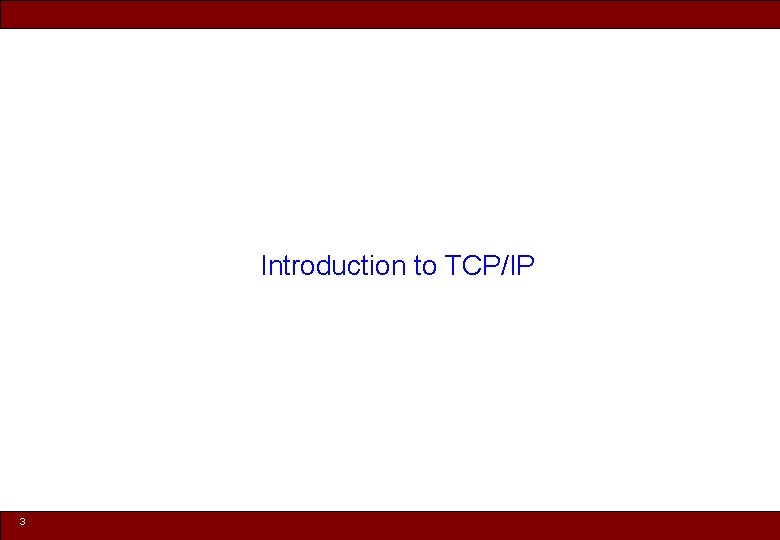 Introduction to TCP/IP

3